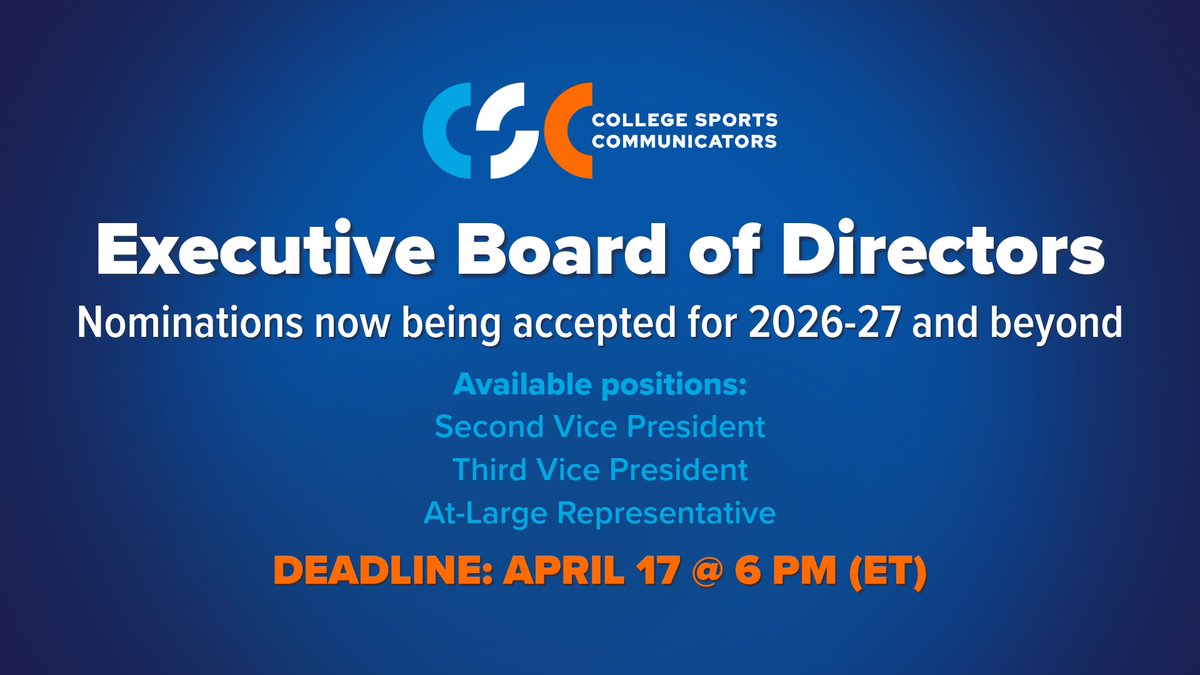 CSC COLLEGE SPORTS COMMUNICATORS

Executive Board of Directors

Nominations now being accepted for 2026-27 and beyond

Available positions:
Second Vice President
Third Vice President
At-Large Representative

DEADLINE: APRIL 17 @ 6 PM (ET)